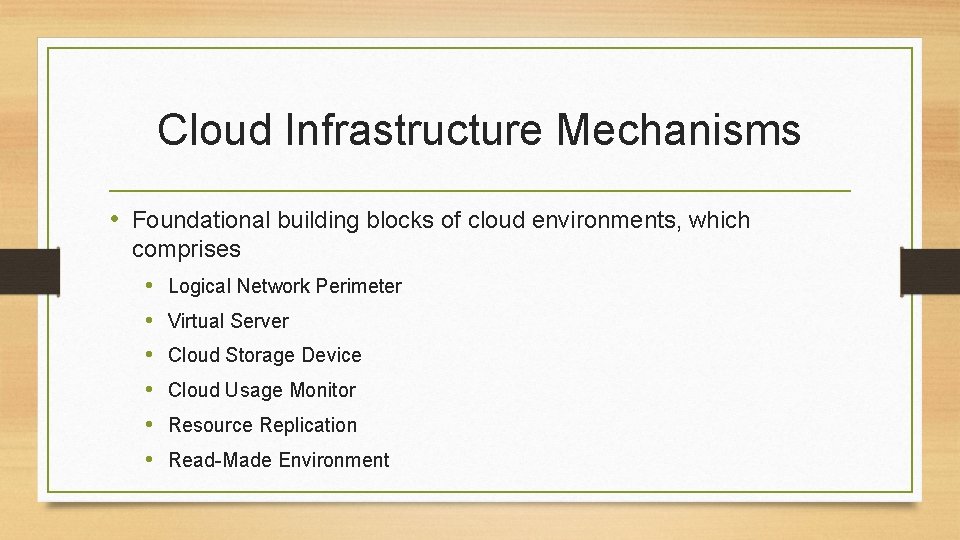 Cloud Infrastructure Mechanisms

• Foundational building blocks of cloud environments, which comprises

• Logical Network Perimeter
• Virtual Server
• Cloud Storage Device
• Cloud Usage Monitor
• Resource Replication
• Read-Made Environment